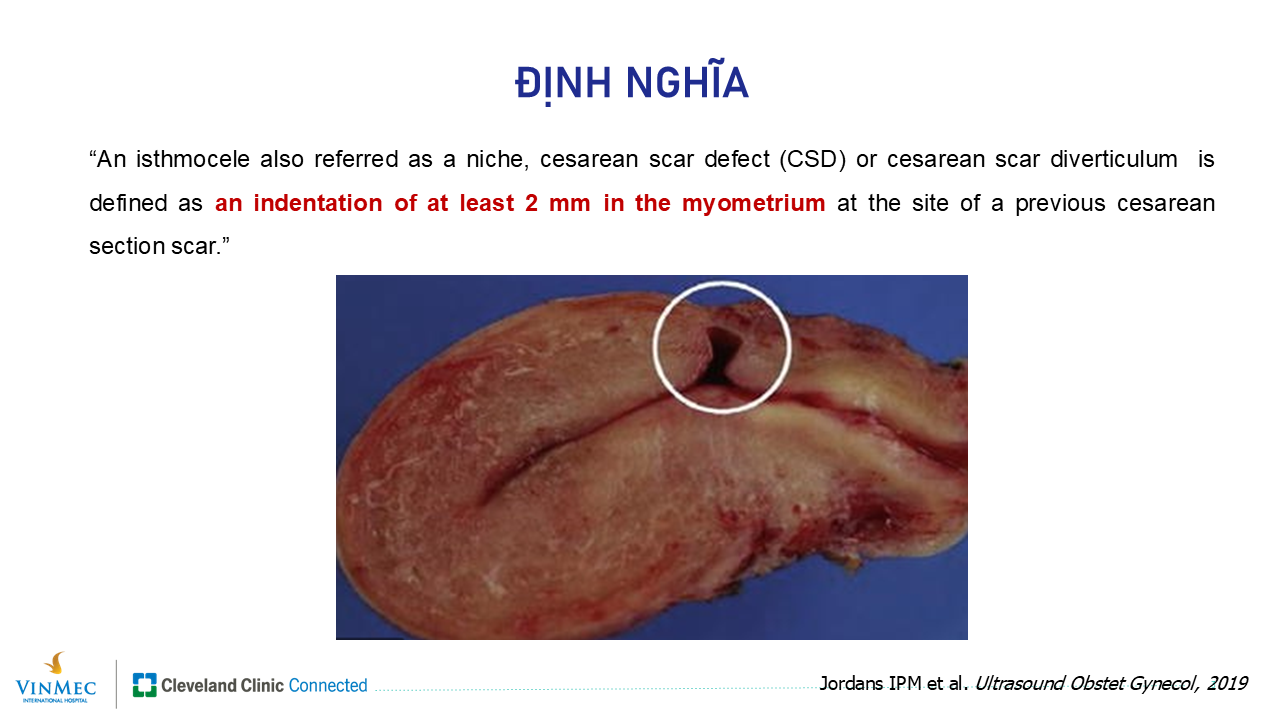 ĐỊNH NGHĨA

“An isthmocele also referred as a niche, cesarean scar defect (CSD) or cesarean scar diverticulum is defined as an indentation of at least 2 mm in the myometrium at the site of a previous cesarean section scar.”

VINMEC INTERNATIONAL HOSPITAL

Cleveland Clinic Connected

Jordans IPM et al. Ultrasound Obstet Gynecol, 2019